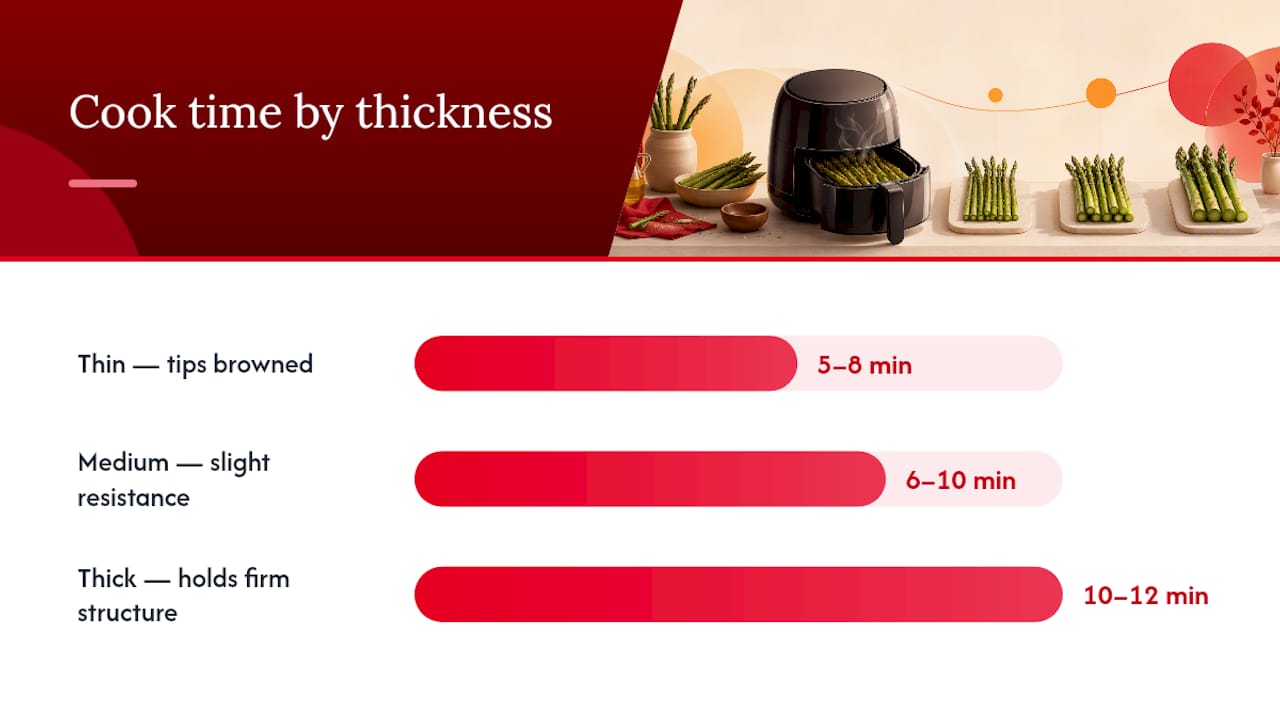 Cook time by thickness

Thin — tips browned
5–8 min

Medium — slight resistance
6–10 min

Thick — holds firm structure
10–12 min